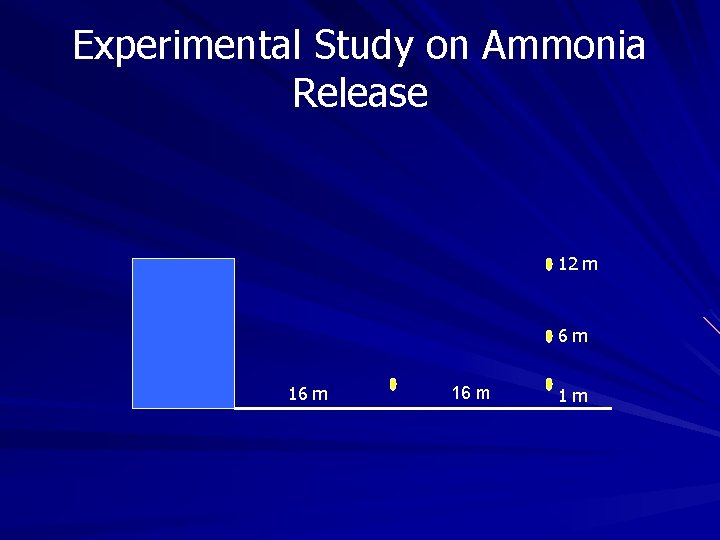 Experimental Study on Ammonia Release

12 m

6 m

16 m

16 m

1 m